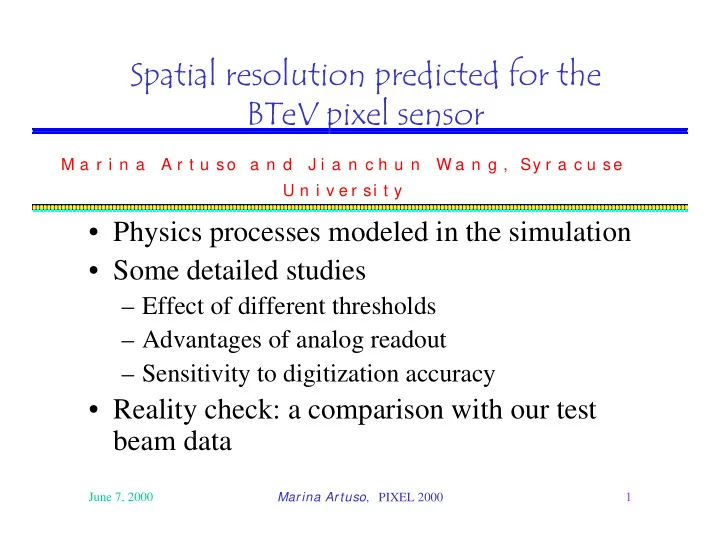 Spatial resolution predicted for the BTeV pixel sensor

Marina Artuso and Jianchun Wang, Syracuse University

• Physics processes modeled in the simulation
• Some detailed studies
– Effect of different thresholds
– Advantages of analog readout
– Sensitivity to digitization accuracy
• Reality check: a comparison with our test beam data

June 7, 2000

Marina Artuso, PIXEL 2000

1